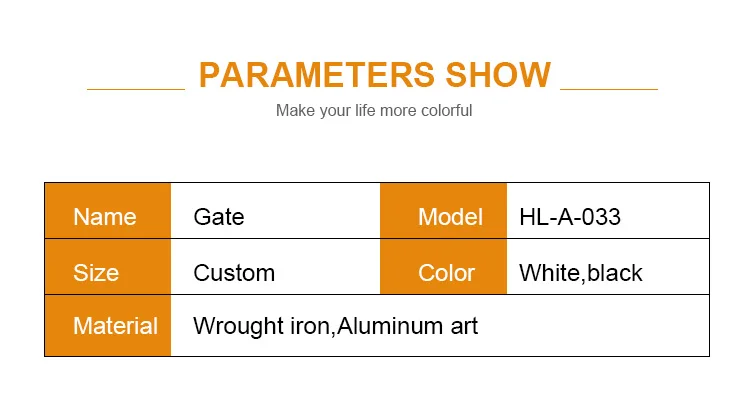 PARAMETERS SHOW

Make your life more colorful

| Name | Gate | Model | HL-A-033 |
|---|---|---|---|
| Size | Custom | Color | White,black |
| Material | Wrought iron,Aluminum art | | |